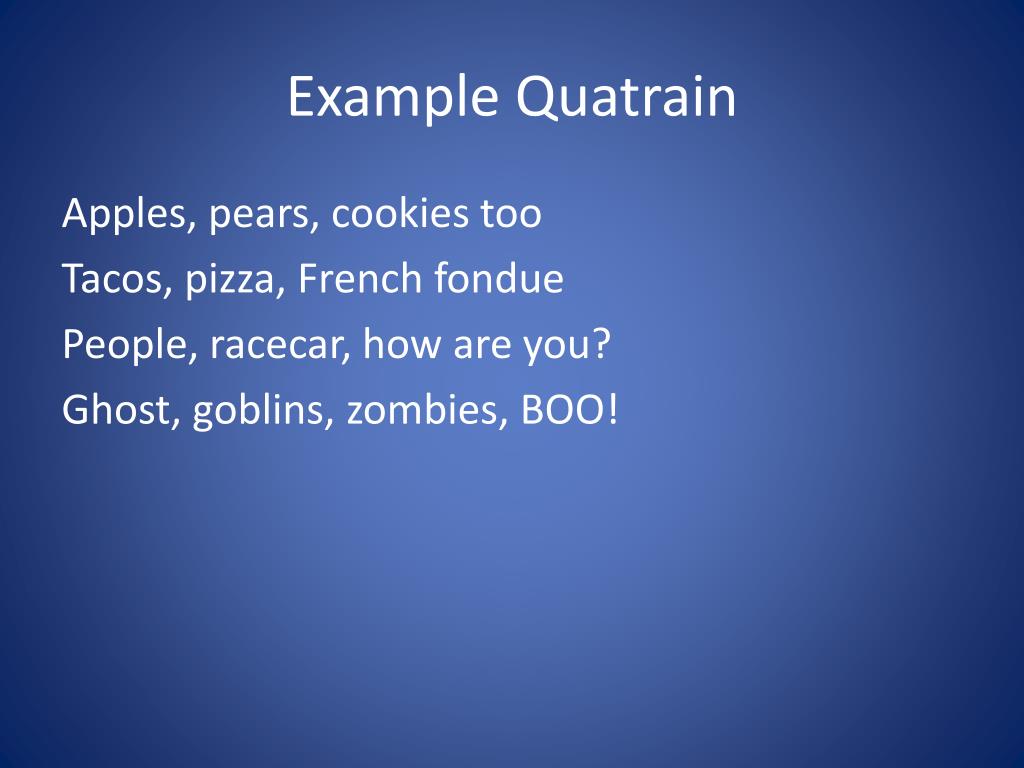 Example Quatrain

Apples, pears, cookies too
Tacos, pizza, French fondue
People, racecar, how are you?
Ghost, goblins, zombies, BOO!